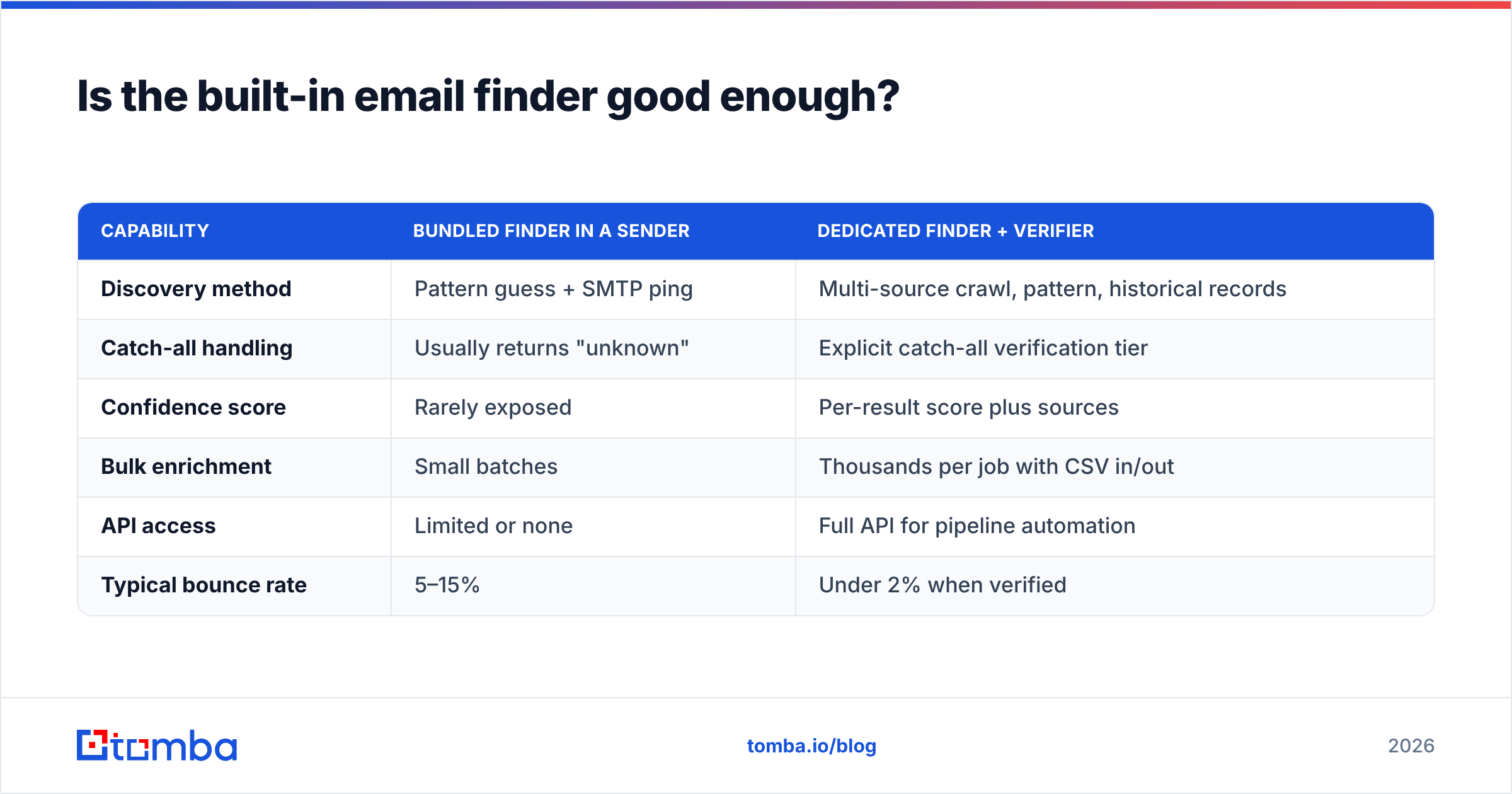 Is the built-in email finder good enough?

| CAPABILITY | BUNDLED FINDER IN A SENDER | DEDICATED FINDER + VERIFIER |
|---|---|---|
| Discovery method | Pattern guess + SMTP ping | Multi-source crawl, pattern, historical records |
| Catch-all handling | Usually returns "unknown" | Explicit catch-all verification tier |
| Confidence score | Rarely exposed | Per-result score plus sources |
| Bulk enrichment | Small batches | Thousands per job with CSV in/out |
| API access | Limited or none | Full API for pipeline automation |
| Typical bounce rate | 5–15% | Under 2% when verified |

tomba

tomba.io/blog

2026